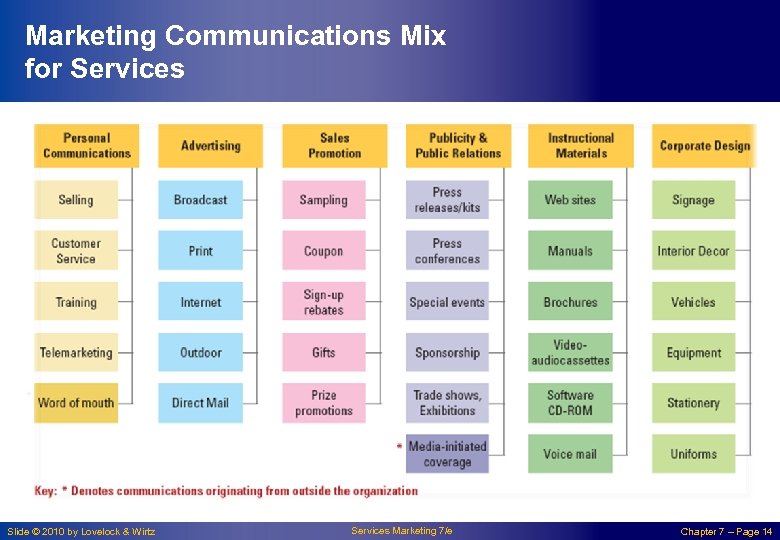 Marketing Communications Mix for Services

Personal Communications
Selling
Customer Service
Training
Telemarketing
Word of mouth

Advertising
Broadcast
Print
Internet
Outdoor
Direct Mail

Sales Promotion
Sampling
Coupon
Sign-up rebates
Gifts
Prize promotions

Publicity & Public Relations
Press releases/kits
Press conferences
Special events
Sponsorship
Trade shows, Exhibitions
* Media-initiated coverage

Instructional Materials
Web sites
Manuals
Brochures
Video-audiocassettes
Software CD-ROM
Voice mail

Corporate Design
Signage
Interior Decor
Vehicles
Equipment
Stationery
Uniforms

Key: * Denotes communications originating from outside the organization

Slide © 2010 by Lovelock & Wirtz
Services Marketing 7/e
Chapter 7 – Page 14